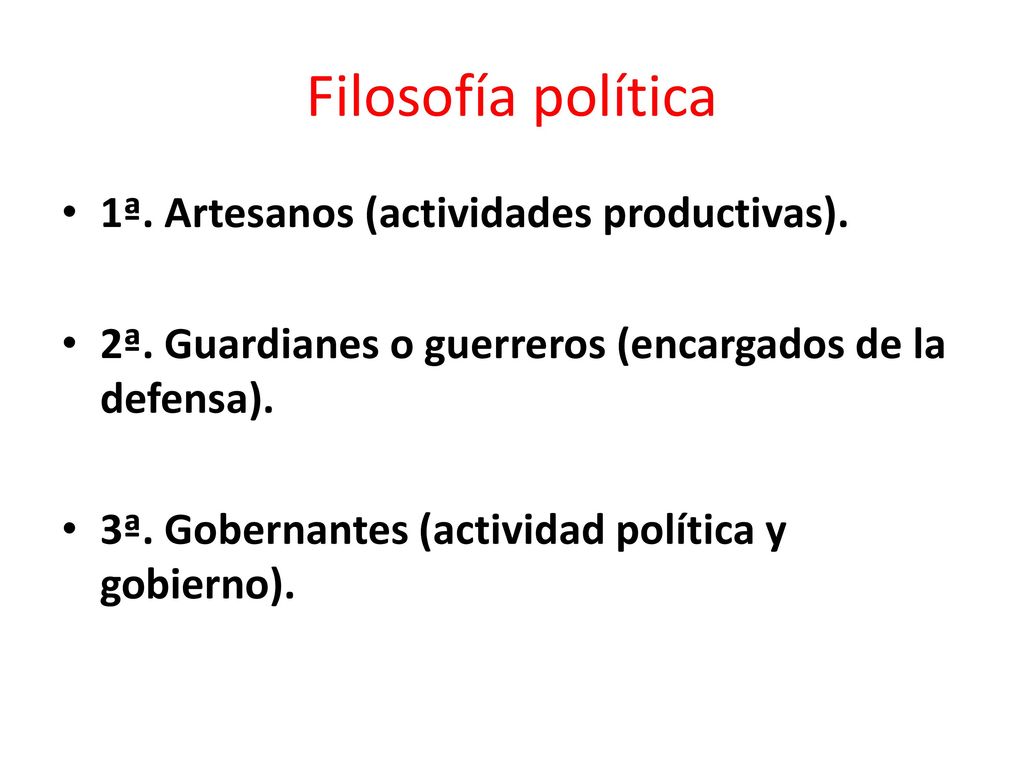 Filosofía política

• 1ª. Artesanos (actividades productivas).

• 2ª. Guardianes o guerreros (encargados de la defensa).

• 3ª. Gobernantes (actividad política y gobierno).